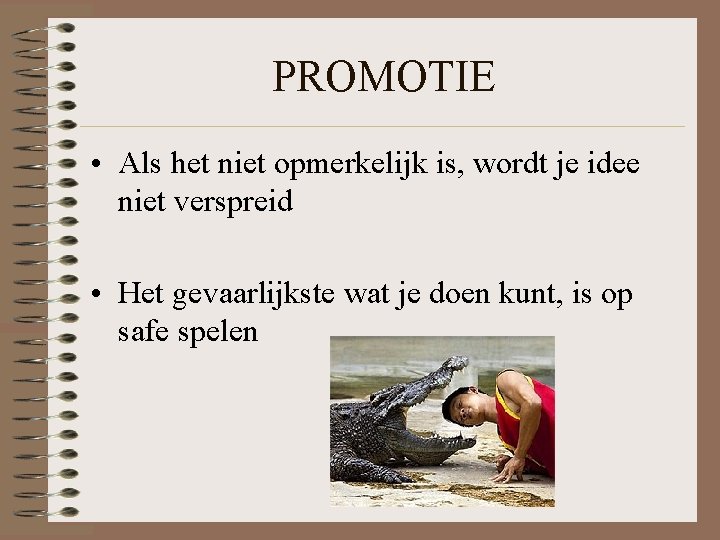 PROMOTIE

• Als het niet opmerkelijk is, wordt je idee niet verspreid

• Het gevaarlijkste wat je doen kunt, is op safe spelen